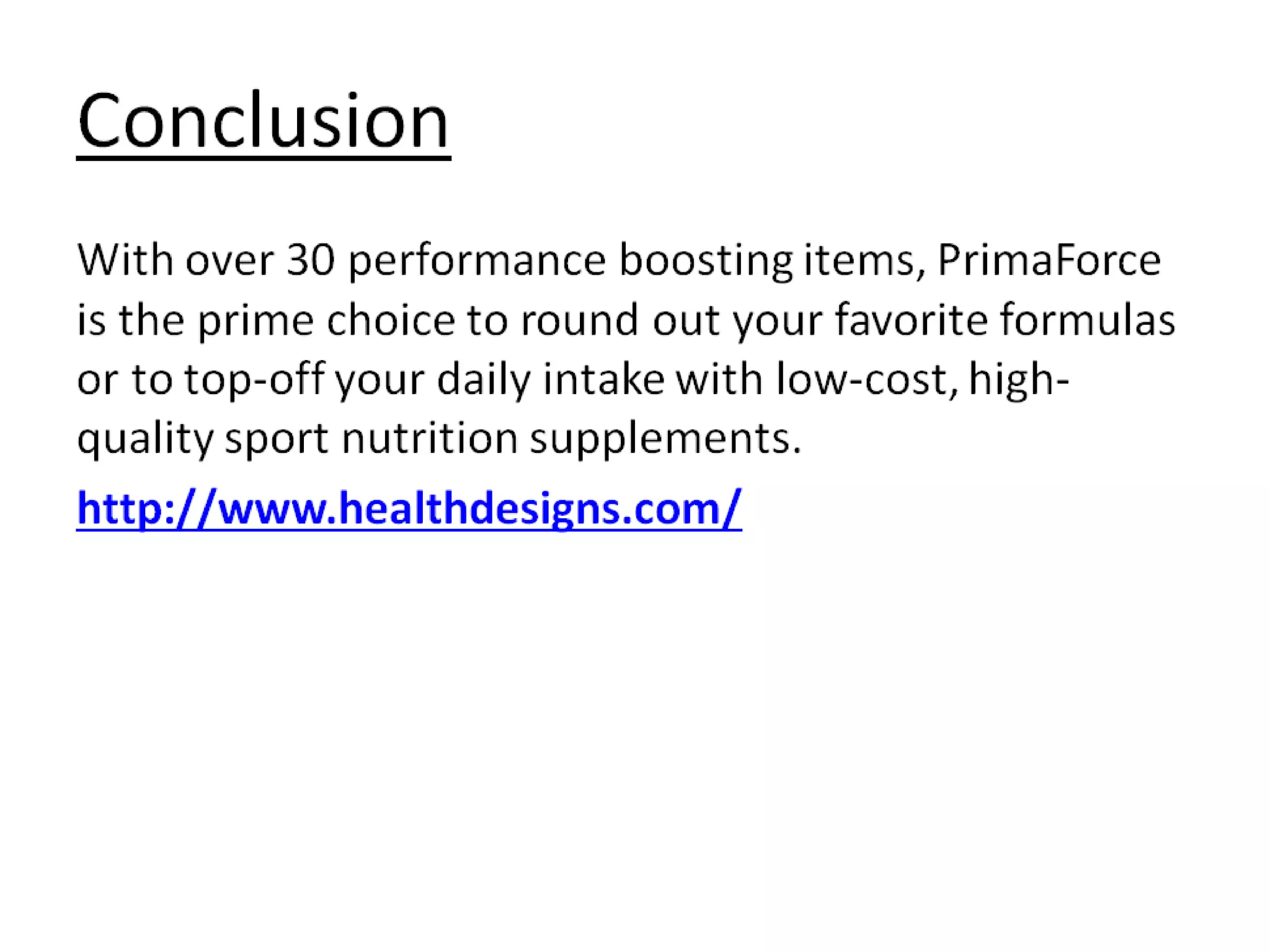 Conclusion

With over 30 performance boosting items, PrimaForce is the prime choice to round out your favorite formulas or to top-off your daily intake with low-cost, high-quality sport nutrition supplements.

http://www.healthdesigns.com/